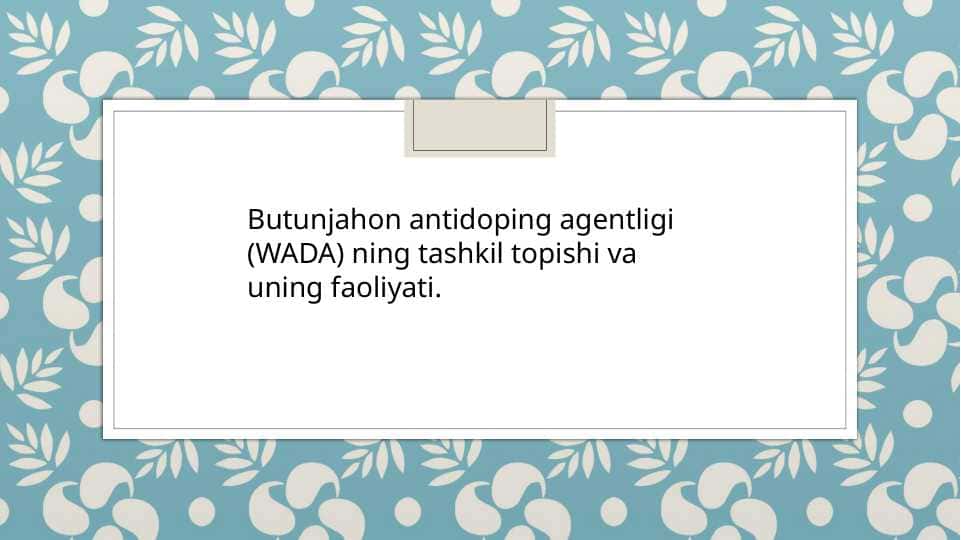 Butunjahon antidoping agentligi (WADA) ning tashkil topishi va uning faoliyati.